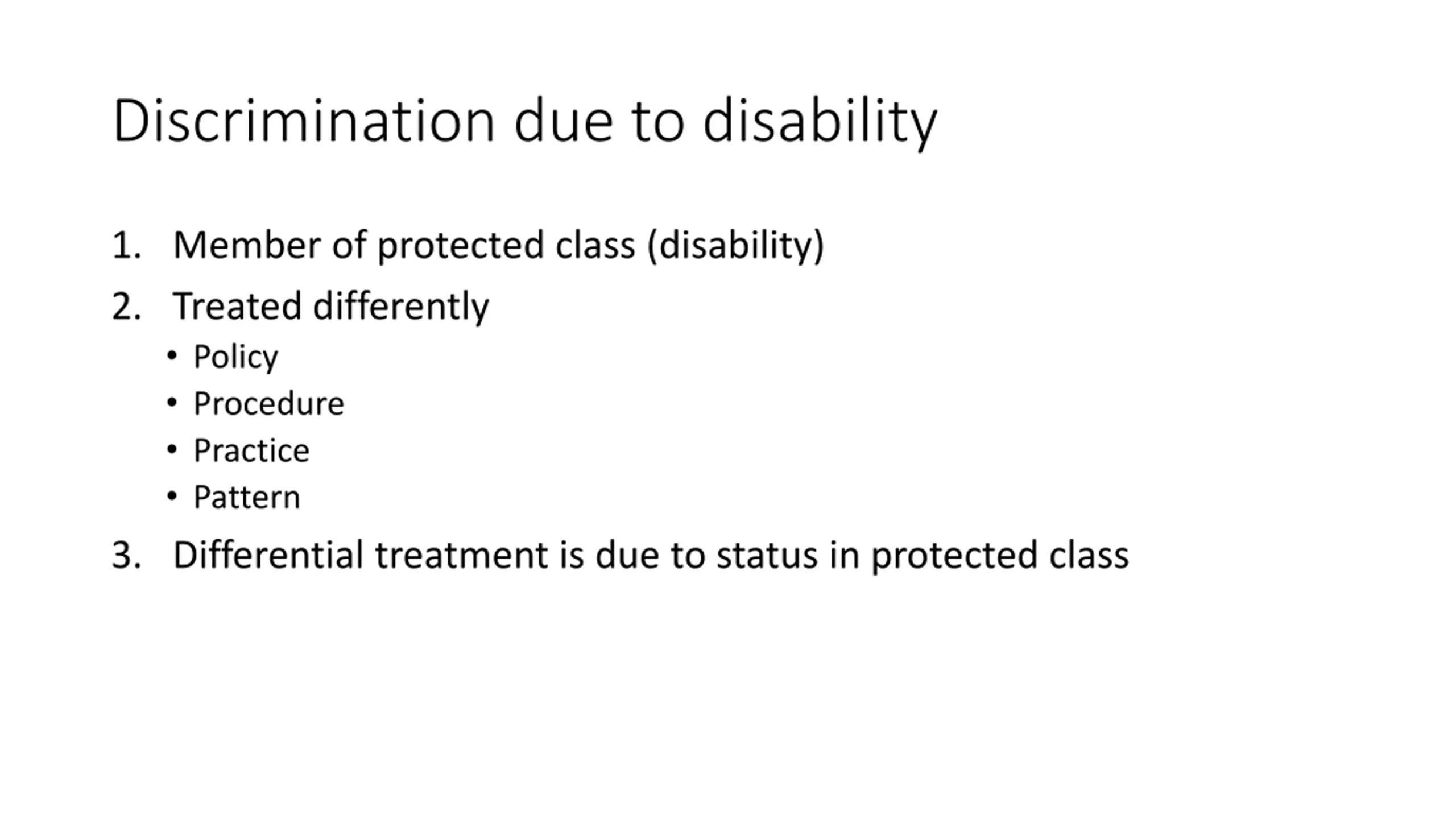 Discrimination due to disability

1. Member of protected class (disability)
2. Treated differently
   • Policy
   • Procedure
   • Practice
   • Pattern
3. Differential treatment is due to status in protected class